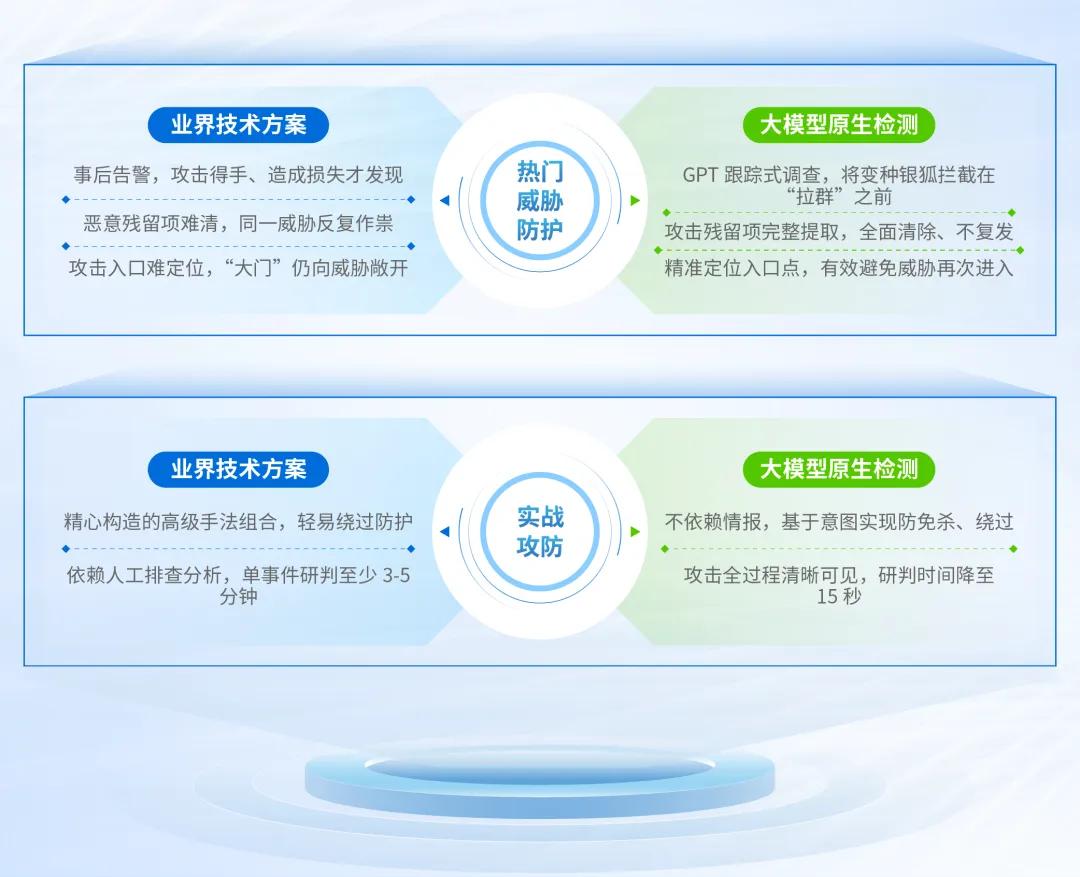 业界技术方案

事后告警，攻击得手、造成损失才发现

恶意残留项难清，同一威胁反复作祟

攻击入口难定位，“大门”仍向威胁敞开

热门威胁防护

大模型原生检测

GPT 跟踪式调查，将变种银狐拦截在“拉群”之前

攻击残留项完整提取，全面清除、不复发

精准定位入口点，有效避免威胁再次进入

业界技术方案

精心构造的高级手法组合，轻易绕过防护

依赖人工排查分析，单事件研判至少 3-5 分钟

实战攻防

大模型原生检测

不依赖情报，基于意图实现防免杀、绕过

攻击全过程清晰可见，研判时间降至 15 秒